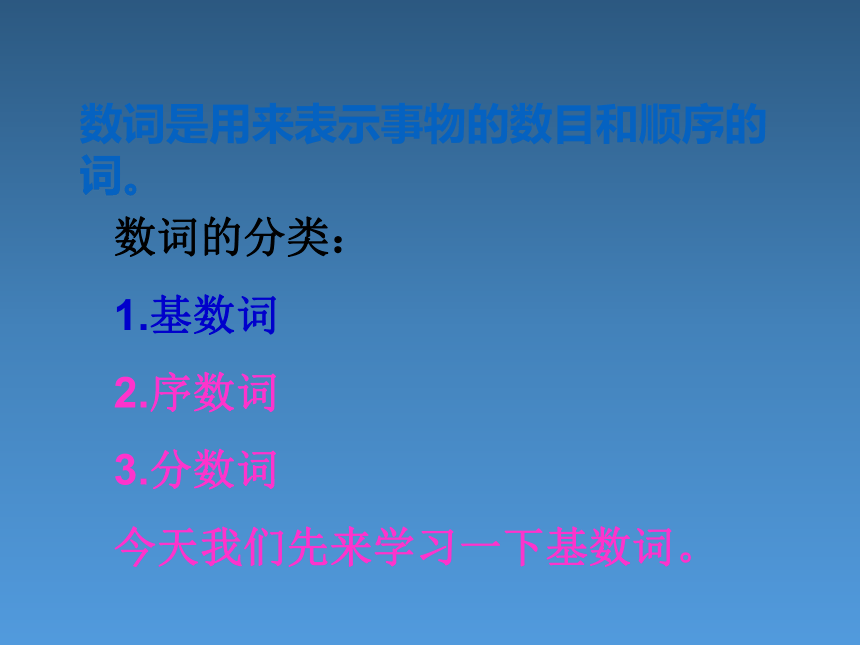 数词是用来表示事物的数目和顺序的词。

数词的分类：

1.基数词

2.序数词

3.分数词

今天我们先来学习一下基数词。